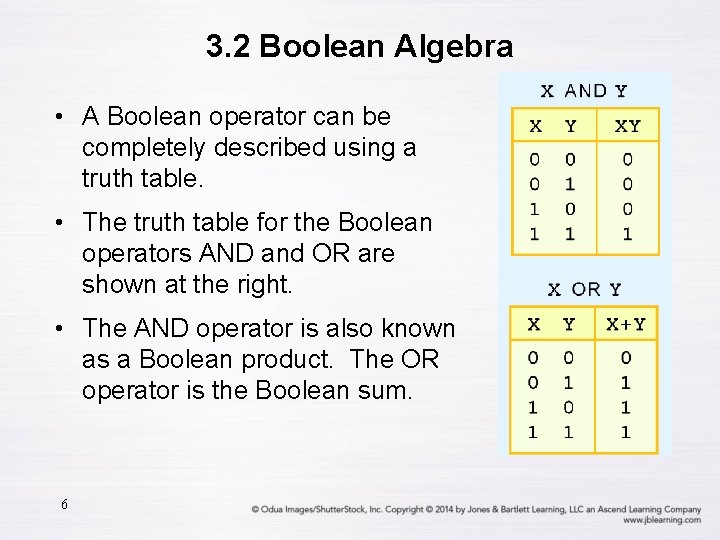 3.2 Boolean Algebra

• A Boolean operator can be completely described using a truth table.

• The truth table for the Boolean operators AND and OR are shown at the right.

• The AND operator is also known as a Boolean product. The OR operator is the Boolean sum.

X AND Y

| X | Y | XY |
|---|---|---|
| 0 | 0 | 0 |
| 0 | 1 | 0 |
| 1 | 0 | 0 |
| 1 | 1 | 1 |

X OR Y

| X | Y | X+Y |
|---|---|---|
| 0 | 0 | 0 |
| 0 | 1 | 1 |
| 1 | 0 | 1 |
| 1 | 1 | 1 |

6

© Odua Images/ShutterStock, Inc. Copyright © 2014 by Jones & Bartlett Learning, LLC an Ascend Learning Company
www.jblearning.com